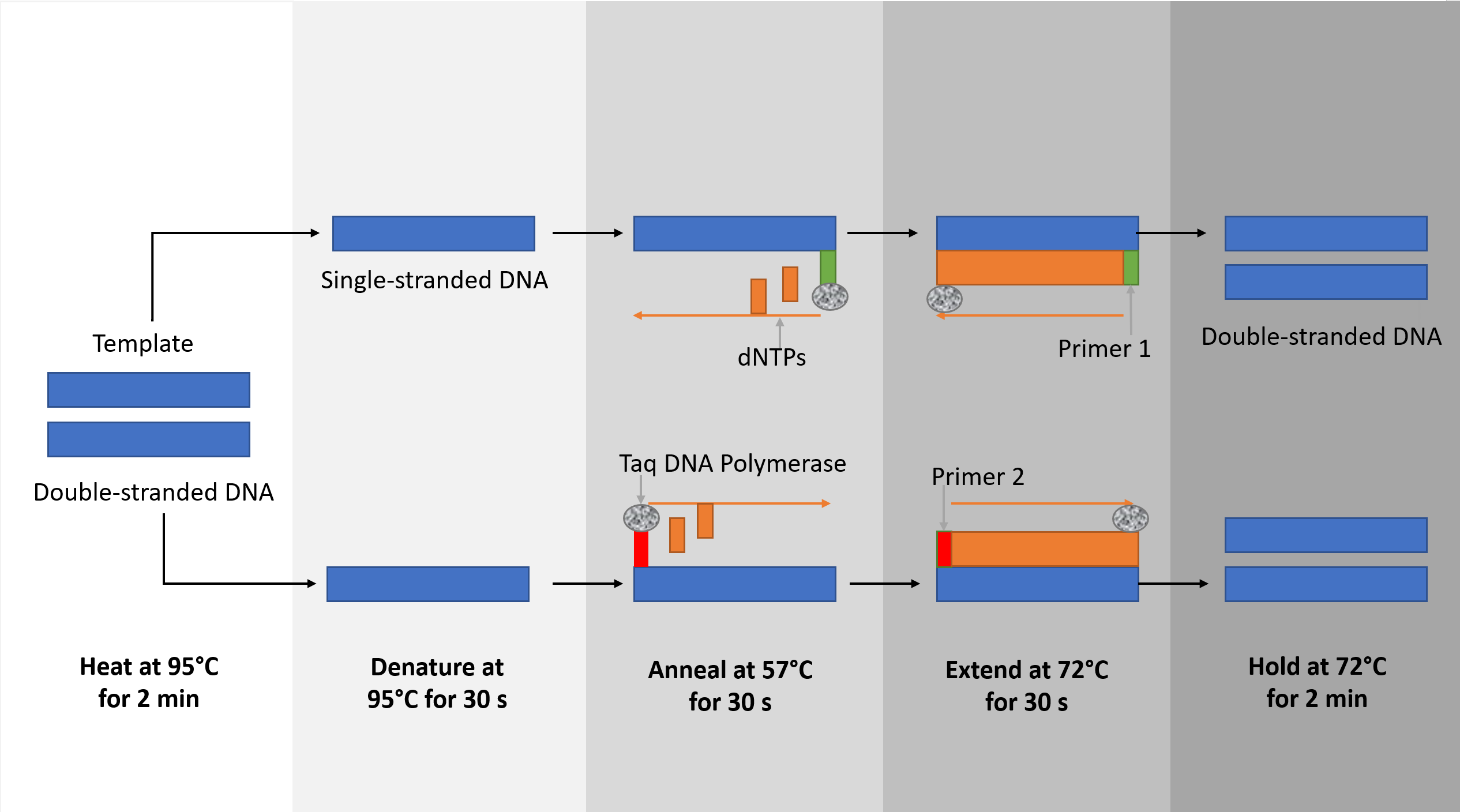 Template

Double-stranded DNA

Single-stranded DNA

dNTPs

Taq DNA Polymerase

Primer 1

Primer 2

Double-stranded DNA

Heat at 95°C for 2 min

Denature at 95°C for 30 s

Anneal at 57°C for 30 s

Extend at 72°C for 30 s

Hold at 72°C for 2 min